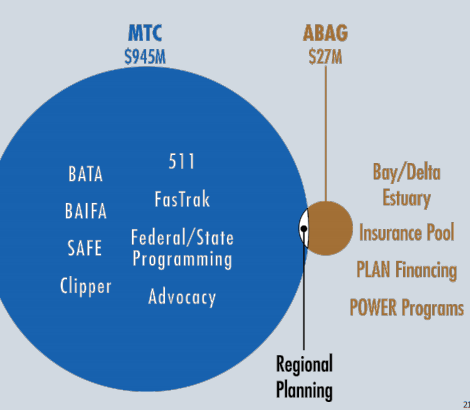 MTC
$945M

ABAG
$27M

BATA

BAIFA

SAFE

Clipper

511

FasTrak

Federal/State Programming

Advocacy

Bay/Delta Estuary

Insurance Pool

PLAN Financing

POWER Programs

Regional Planning

21